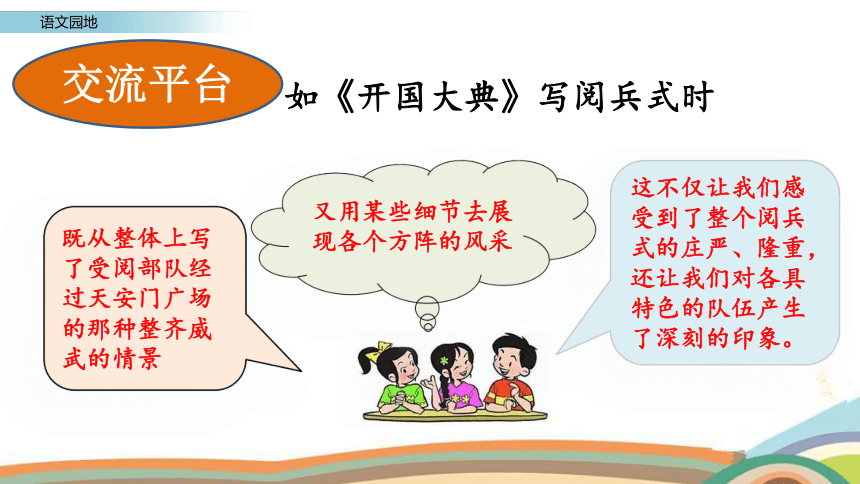 语文园地

交流平台

如《开国大典》写阅兵式时

既从整体上写了受阅部队经过天安门广场的那种整齐威武的情景

又用某些细节去展现各个方阵的风采

这不仅让我们感受到了整个阅兵式的庄严、隆重，还让我们对各具特色的队伍产生了深刻的印象。